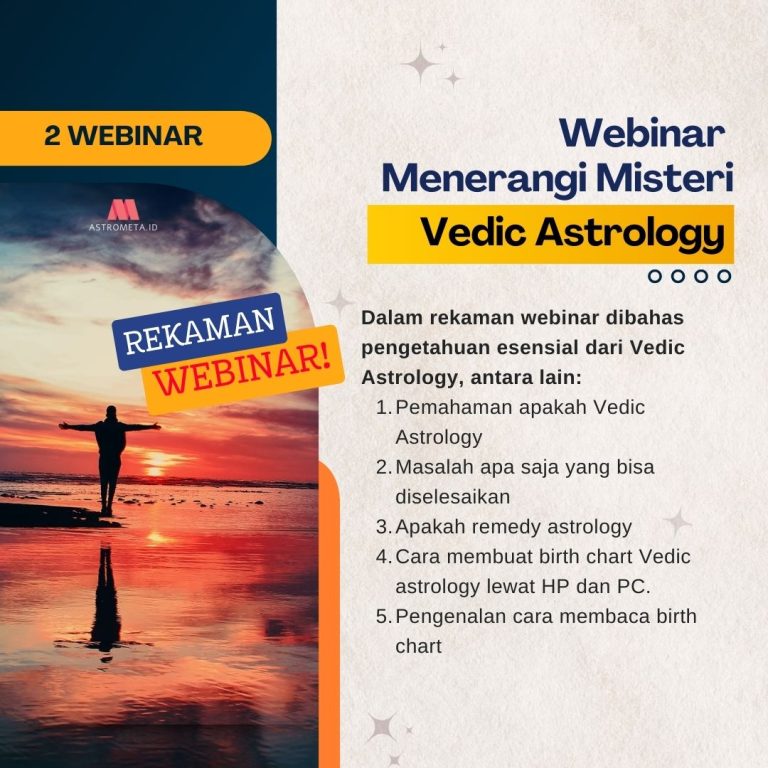 2 WEBINAR

ASTROMETA.ID

REKAMAN
WEBINAR!

Webinar
Menerangi Misteri
Vedic Astrology

Dalam rekaman webinar dibahas pengetahuan esensial dari Vedic Astrology, antara lain:
1. Pemahaman apakah Vedic Astrology
2. Masalah apa saja yang bisa diselesaikan
3. Apakah remedy astrology
4. Cara membuat birth chart Vedic astrology lewat HP dan PC.
5. Pengenalan cara membaca birth chart